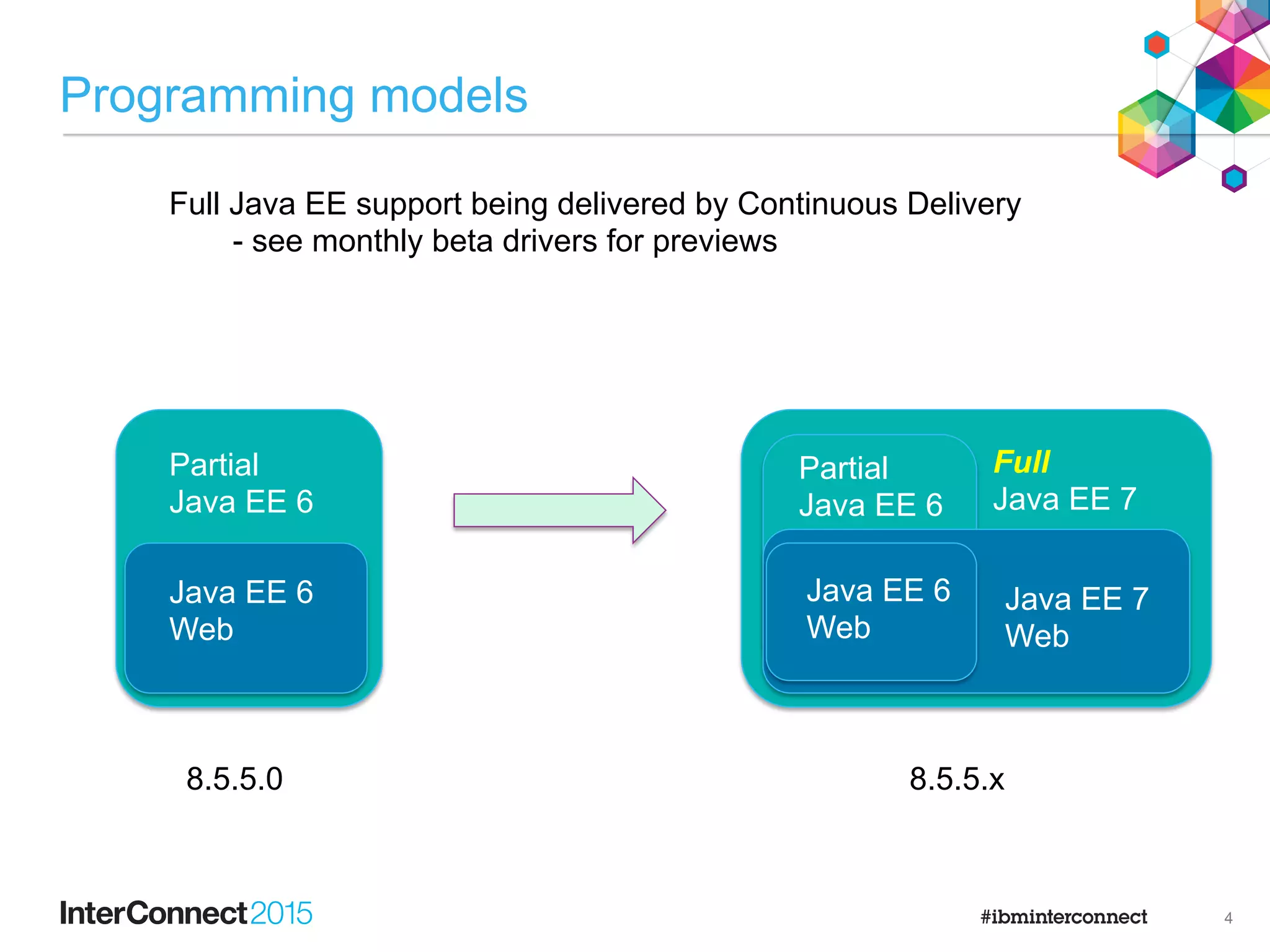 Programming models

Full Java EE support being delivered by Continuous Delivery
- see monthly beta drivers for previews

Partial
Java EE 6

Java EE 6
Web

Partial
Java EE 6

Full
Java EE 7

Java EE 6
Web

Java EE 7
Web

8.5.5.0

8.5.5.x

InterConnect2015

#ibminterconnect

4